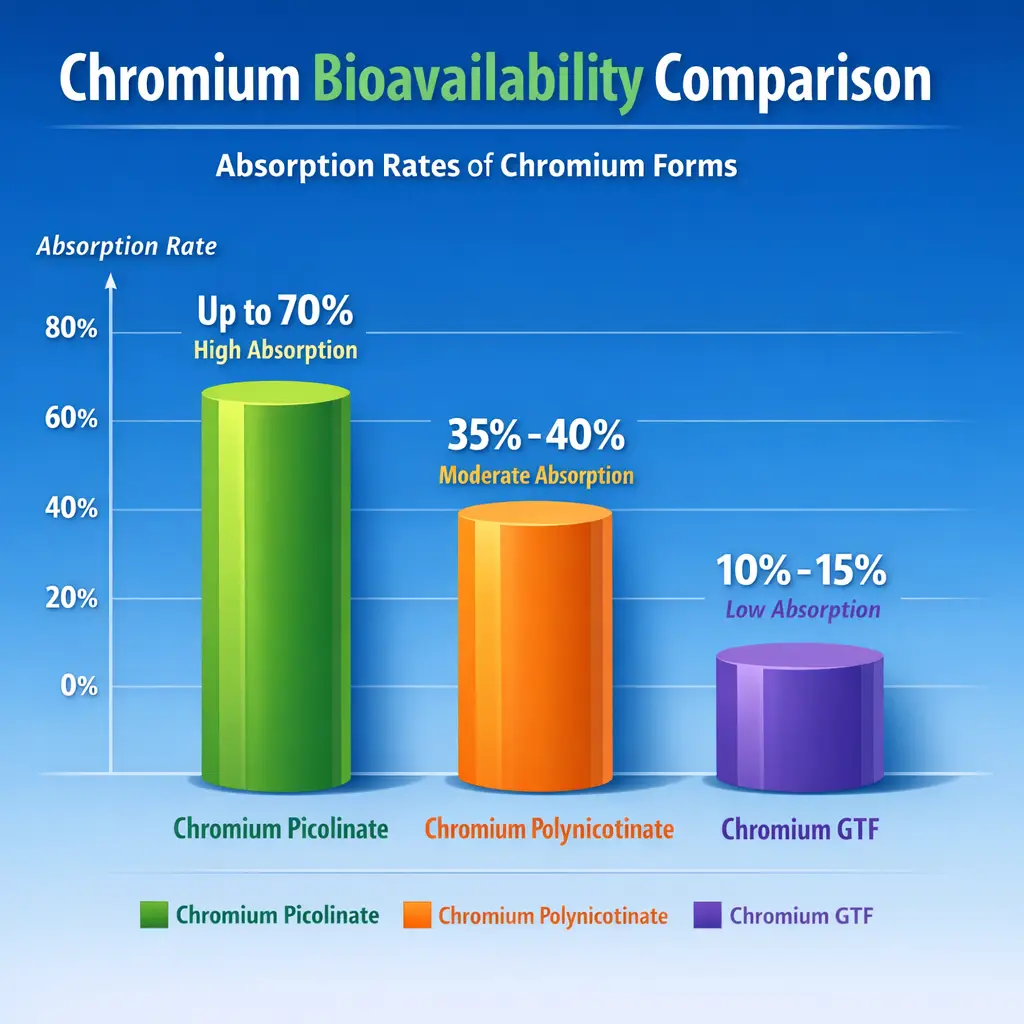 Chromium Bioavailability Comparison

Absorption Rates of Chromium Forms

Absorption Rate

80%
60%
40%
20%
0%

Up to 70%
High Absorption

35% - 40%
Moderate Absorption

10% - 15%
Low Absorption

Chromium Picolinate
Chromium Polynicotinate
Chromium GTF

Chromium Picolinate
Chromium Polynicotinate
Chromium GTF